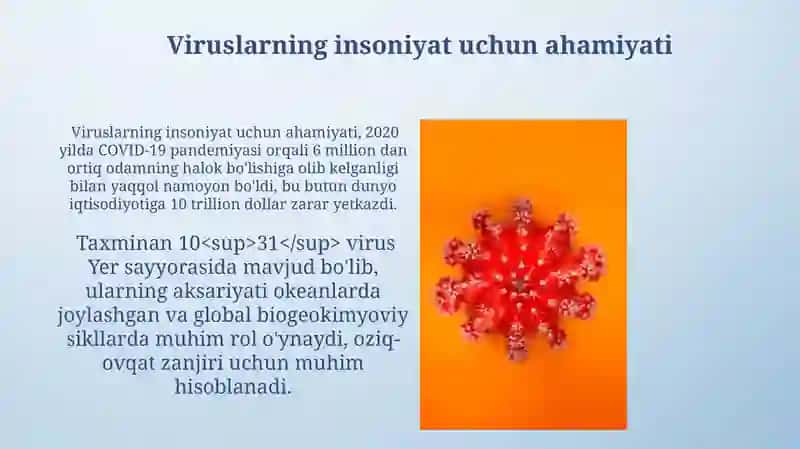 Viruslarning insoniyat uchun ahamiyati

Viruslarning insoniyat uchun ahamiyati, 2020 yilda COVID-19 pandemiyasi orqali 6 million dan ortiq odamning halok bo'lishiga olib kelganligi bilan yaqqol namoyon bo'ldi, bu butun dunyo iqtisodiyotiga 10 trillion dollar zarar yetkazdi.

Taxminan 10<sup>31</sup> virus Yer sayyorasida mavjud bo'lib, ularning aksariyati okeanlarda joylashgan va global biogeokimyoviy sikllarda muhim rol o'ynaydi, oziq-ovqat zanjiri uchun muhim hisoblanadi.